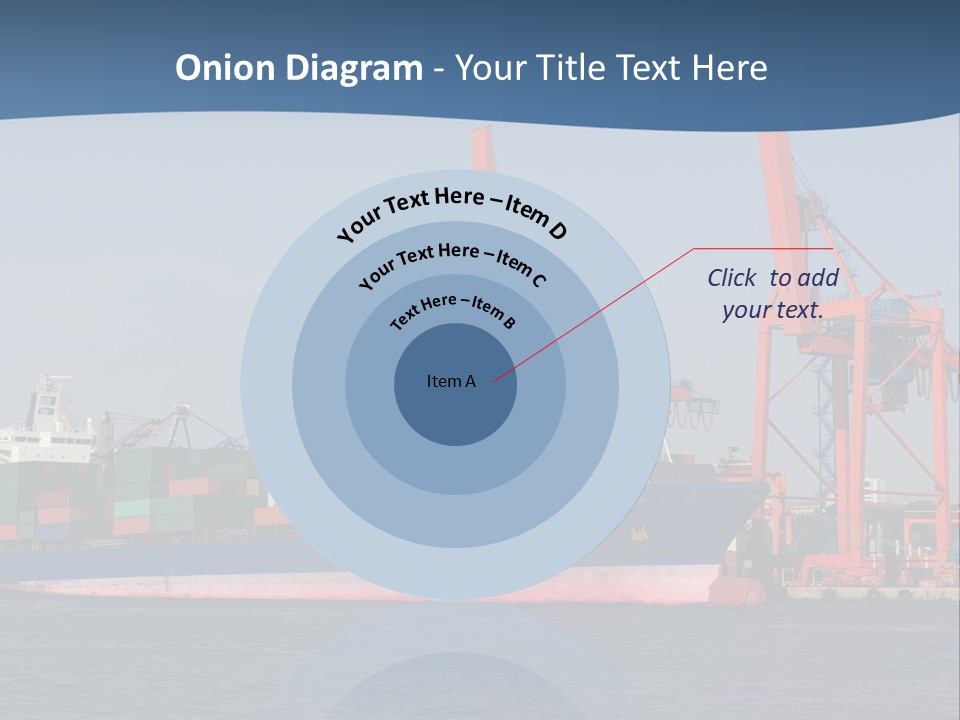 Onion Diagram - Your Title Text Here

Your Text Here – Item D

Your Text Here – Item C

Text Here – Item B

Item A

Click to add your text.